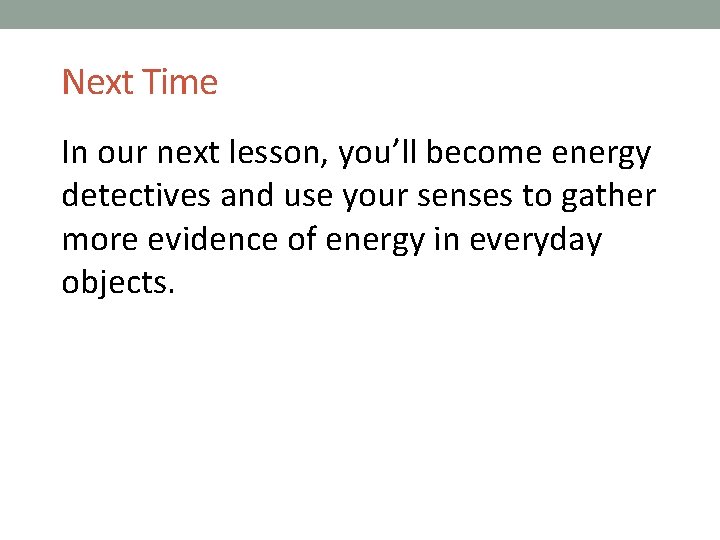 Next Time

In our next lesson, you’ll become energy detectives and use your senses to gather more evidence of energy in everyday objects.